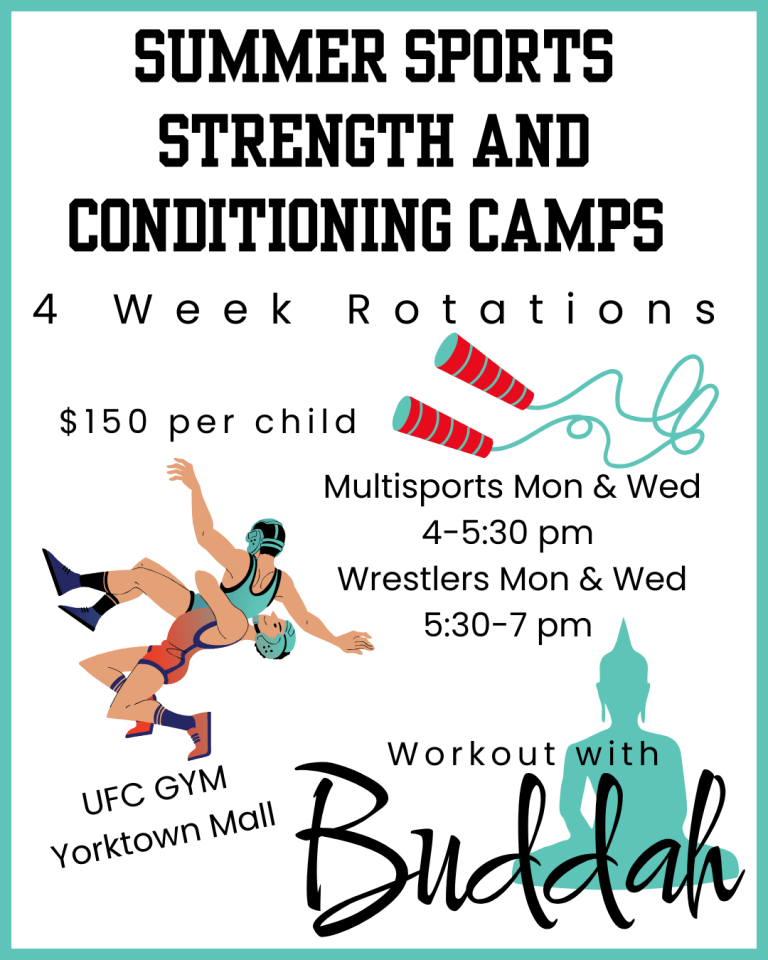 SUMMER SPORTS STRENGTH AND CONDITIONING CAMPS

4 Week Rotations

$150 per child

Multisports Mon & Wed
4-5:30 pm
Wrestlers Mon & Wed
5:30-7 pm

UFC GYM
Yorktown Mall

Workout with
Buddah